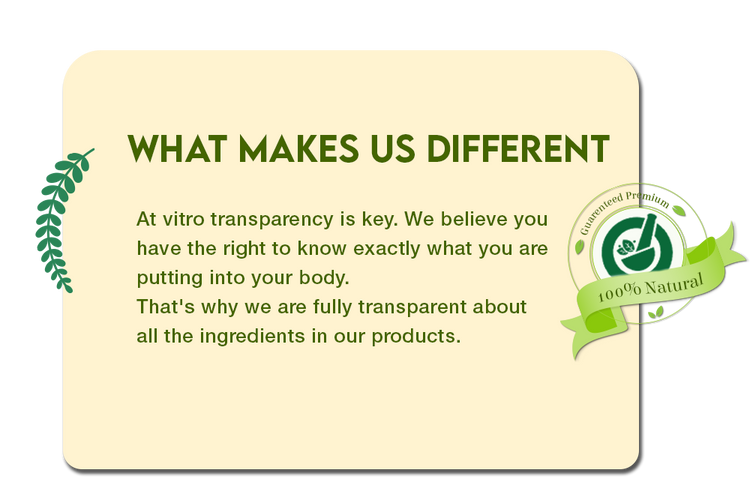 WHAT MAKES US DIFFERENT

At vitro transparency is key. We believe you have the right to know exactly what you are putting into your body.
That's why we are fully transparent about all the ingredients in our products.

Guarenteed Premium

100% Natural